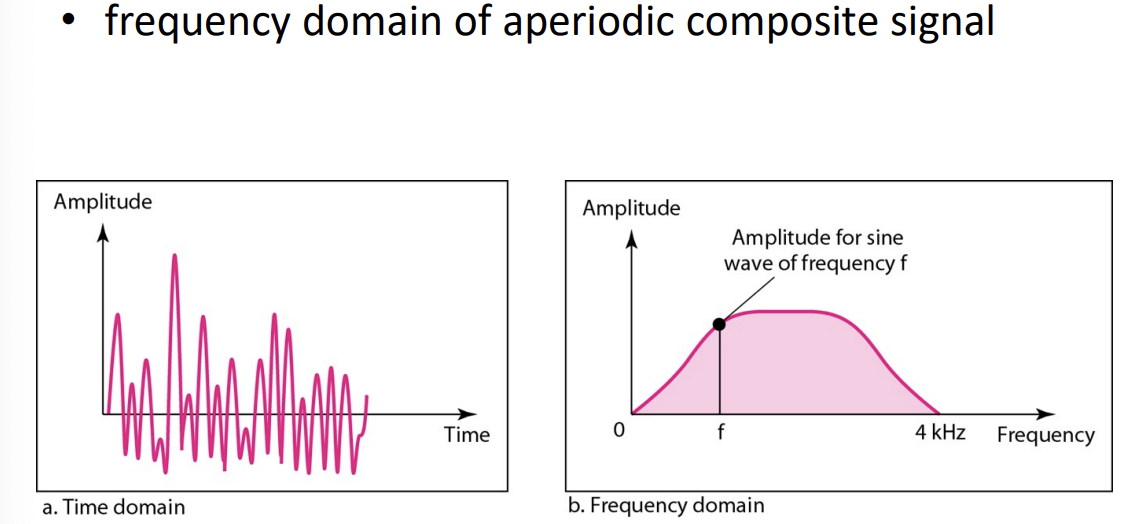 • frequency domain of aperiodic composite signal

Amplitude

Time

a. Time domain

Amplitude

Amplitude for sine wave of frequency f

0

f

4 kHz

Frequency

b. Frequency domain